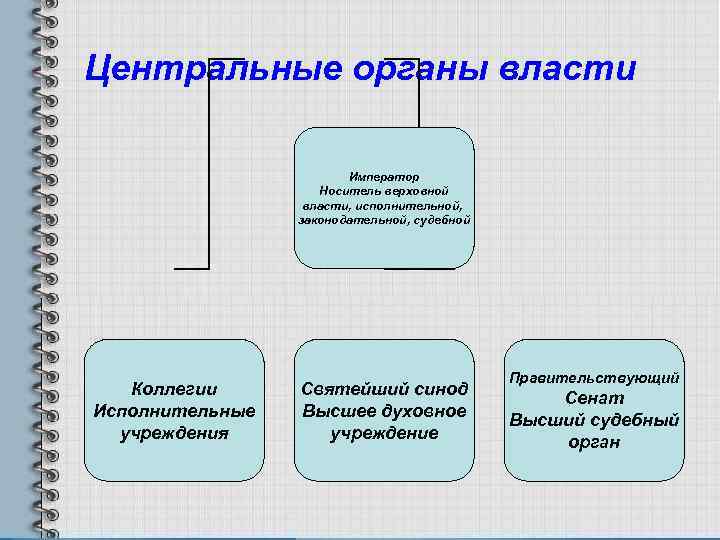 Центральные органы власти

Император
Носитель верховной власти, исполнительной, законодательной, судебной

Коллегии
Исполнительные учреждения

Святейший синод
Высшее духовное учреждение

Правительствующий
Сенат
Высший судебный орган